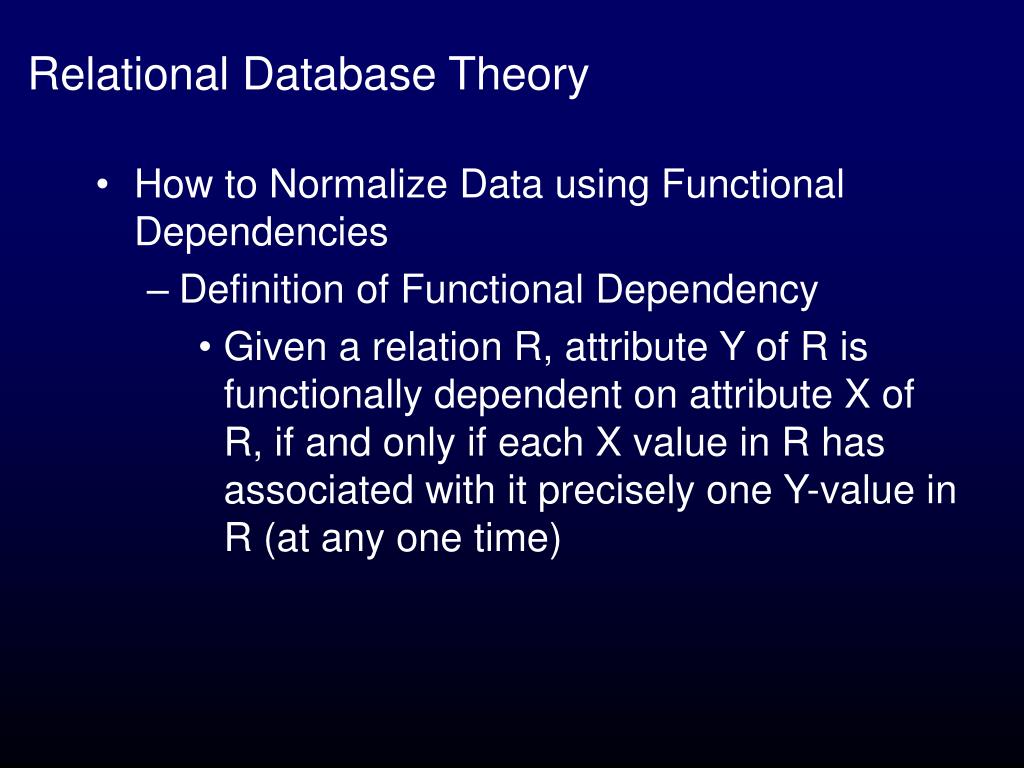 Relational Database Theory

• How to Normalize Data using Functional Dependencies

– Definition of Functional Dependency

• Given a relation R, attribute Y of R is functionally dependent on attribute X of R, if and only if each X value in R has associated with it precisely one Y-value in R (at any one time)